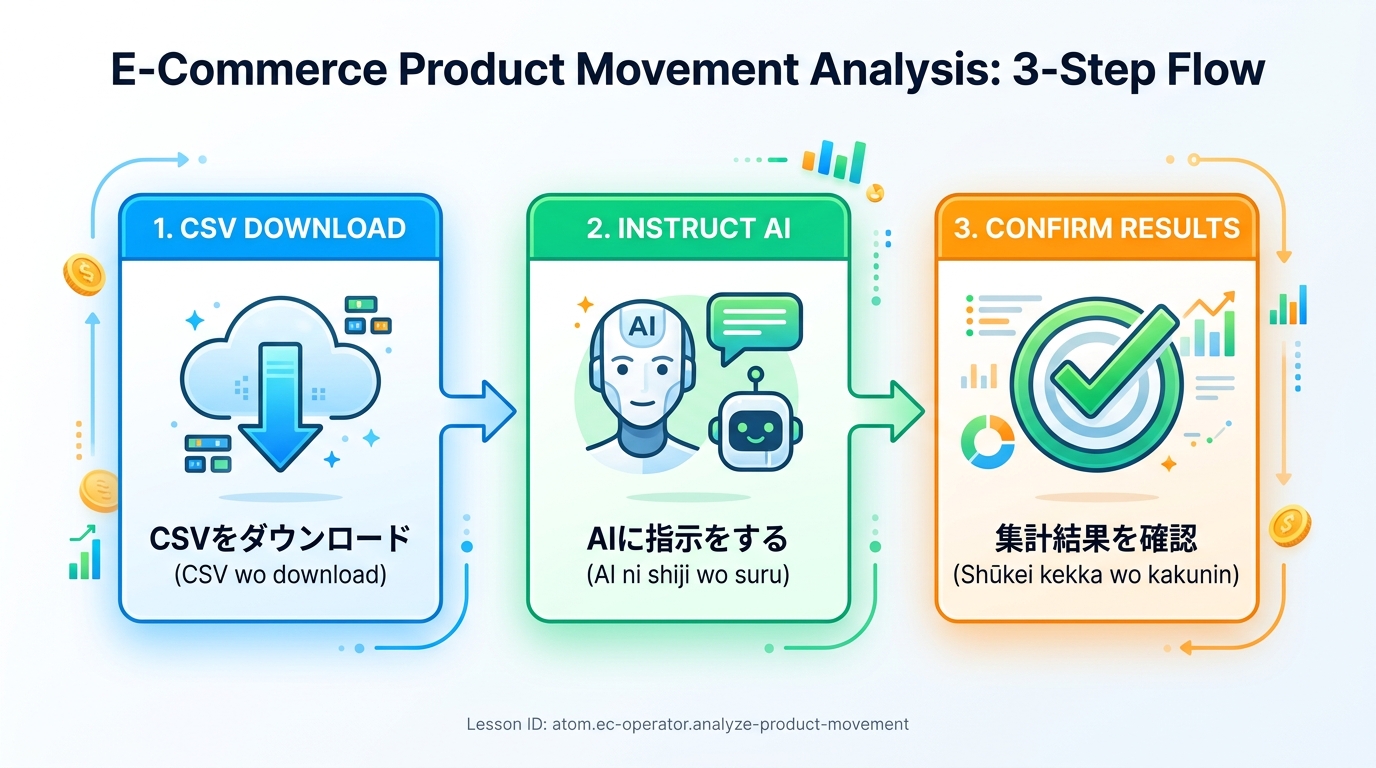 E-Commerce Product Movement Analysis: 3-Step Flow

1. CSV DOWNLOAD

CSVをダウンロード
(CSV wo download)

2. INSTRUCT AI

AI

AIに指示をする
(AI ni shiji wo suru)

3. CONFIRM RESULTS

集計結果を確認
(Shūkei kekka wo kakunin)

Lesson ID: atom.ec-operator.analyze-product-movement